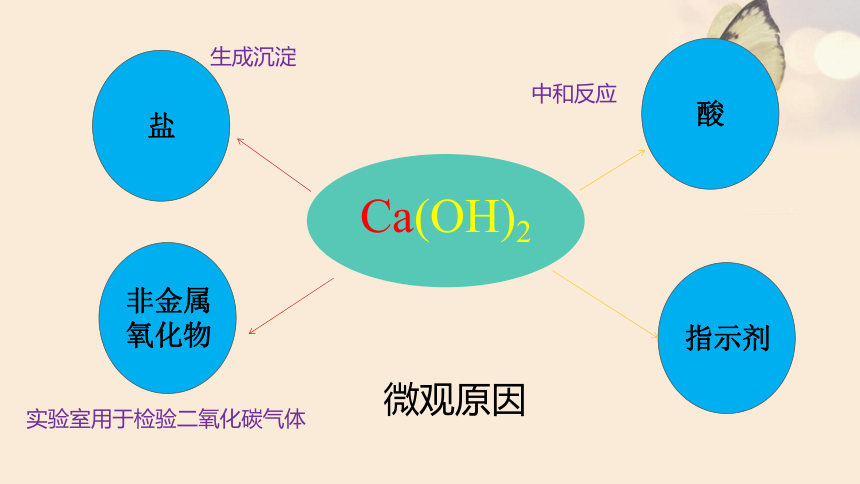 生成沉淀

盐

中和反应

酸

$Ca(OH)_2$

非金属氧化物

指示剂

微观原因

实验室用于检验二氧化碳气体